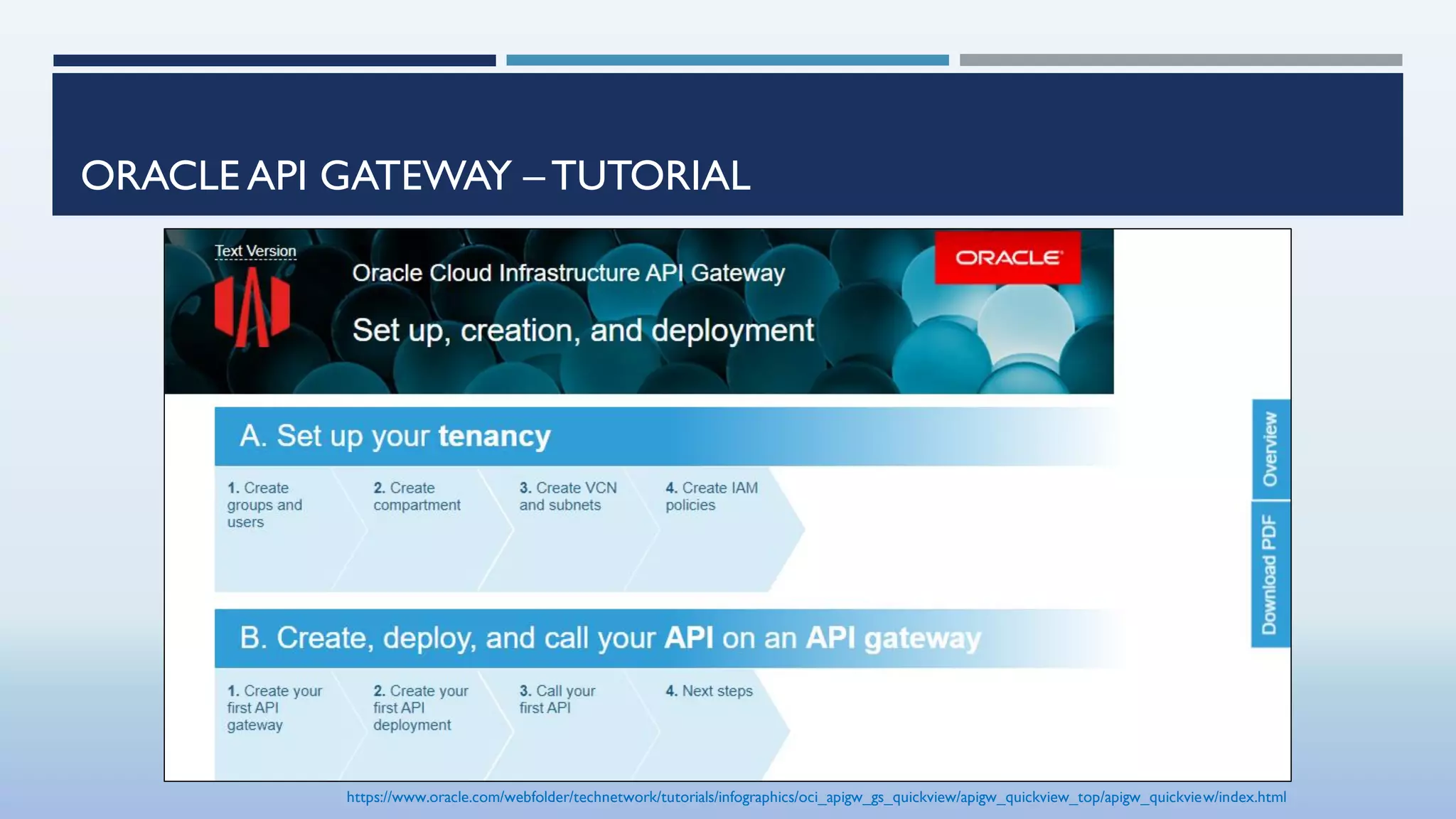 ORACLE API GATEWAY – TUTORIAL

Text Version

Oracle Cloud Infrastructure API Gateway

Set up, creation, and deployment

ORACLE

A. Set up your tenancy

1. Create groups and users

2. Create compartment

3. Create VCN and subnets

4. Create IAM policies

B. Create, deploy, and call your API on an API gateway

1. Create your first API gateway

2. Create your first API deployment

3. Call your first API

4. Next steps

Overview

Download PDF

https://www.oracle.com/webfolder/technetwork/tutorials/infographics/oci_apigw_gs_quickview/apigw_quickview_top/apigw_quickview/index.html